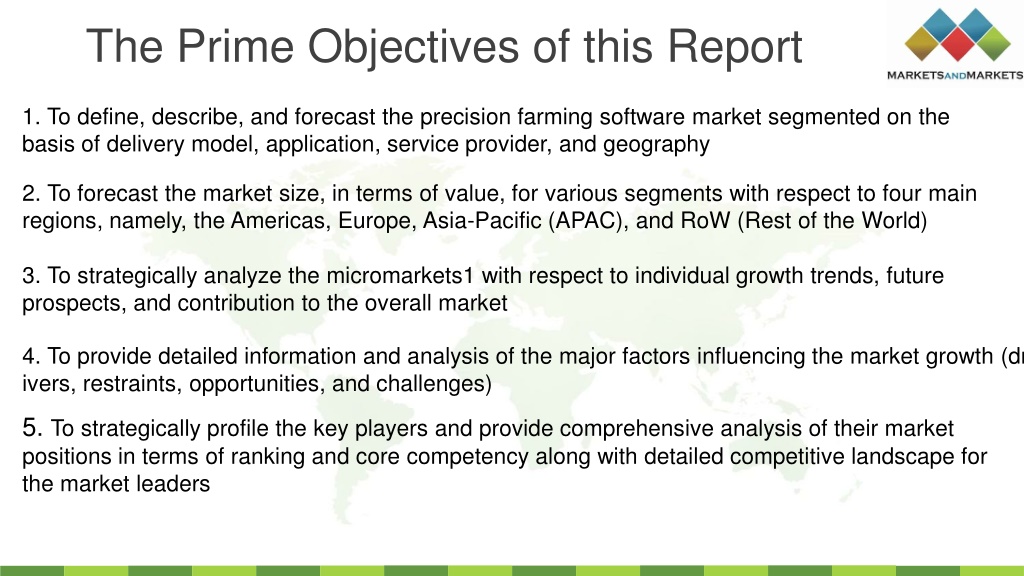 The Prime Objectives of this Report

MARKETSANDMARKETS

1. To define, describe, and forecast the precision farming software market segmented on the basis of delivery model, application, service provider, and geography

2. To forecast the market size, in terms of value, for various segments with respect to four main regions, namely, the Americas, Europe, Asia-Pacific (APAC), and RoW (Rest of the World)

3. To strategically analyze the micromarkets1 with respect to individual growth trends, future prospects, and contribution to the overall market

4. To provide detailed information and analysis of the major factors influencing the market growth (dr ivers, restraints, opportunities, and challenges)

5. To strategically profile the key players and provide comprehensive analysis of their market positions in terms of ranking and core competency along with detailed competitive landscape for the market leaders